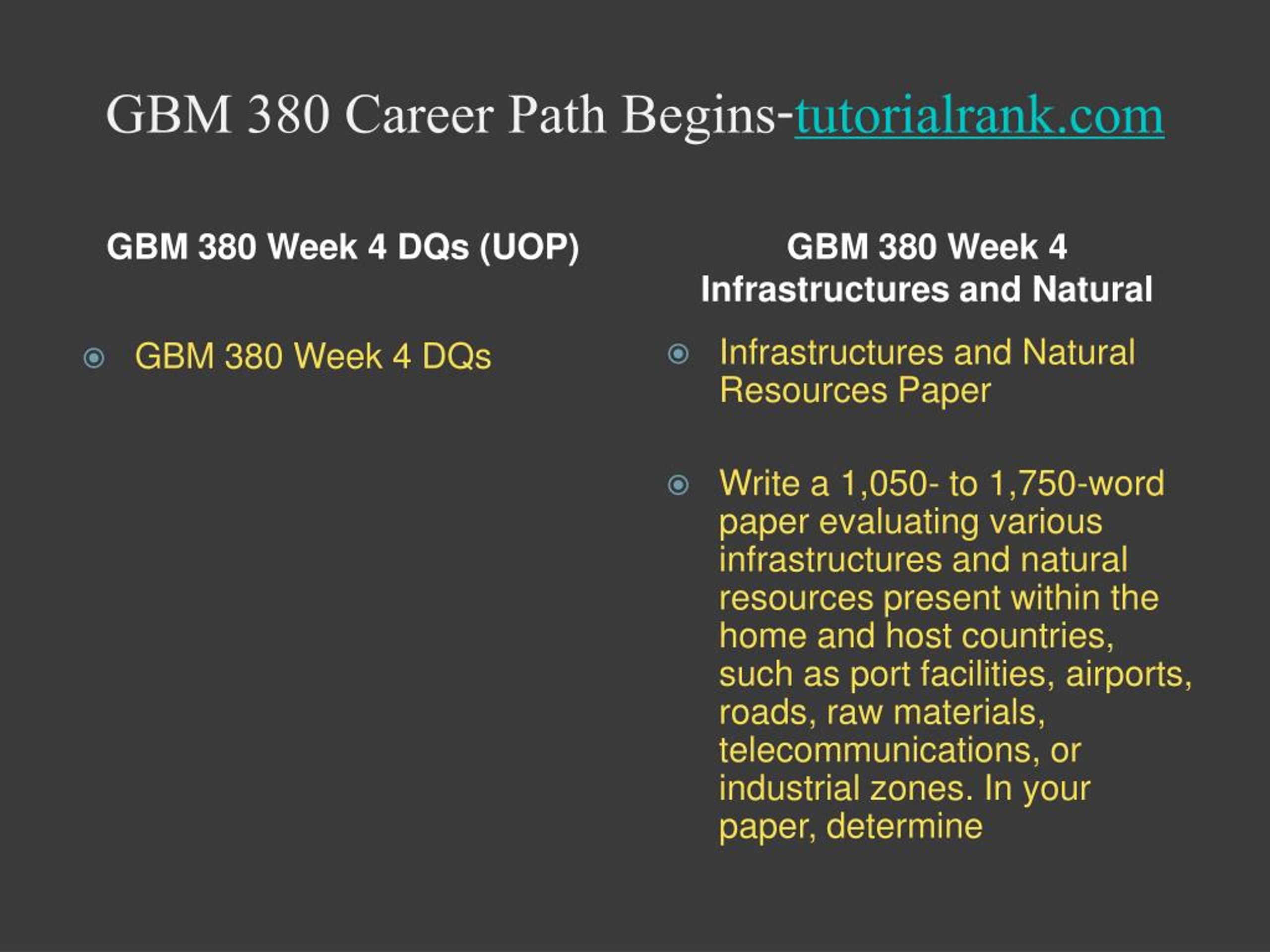 GBM 380 Career Path Begins-tutorialrank.com

GBM 380 Week 4 DQs (UOP)

GBM 380 Week 4 DQs

GBM 380 Week 4 Infrastructures and Natural

Infrastructures and Natural Resources Paper

Write a 1,050- to 1,750-word paper evaluating various infrastructures and natural resources present within the home and host countries, such as port facilities, airports, roads, raw materials, telecommunications, or industrial zones. In your paper, determine